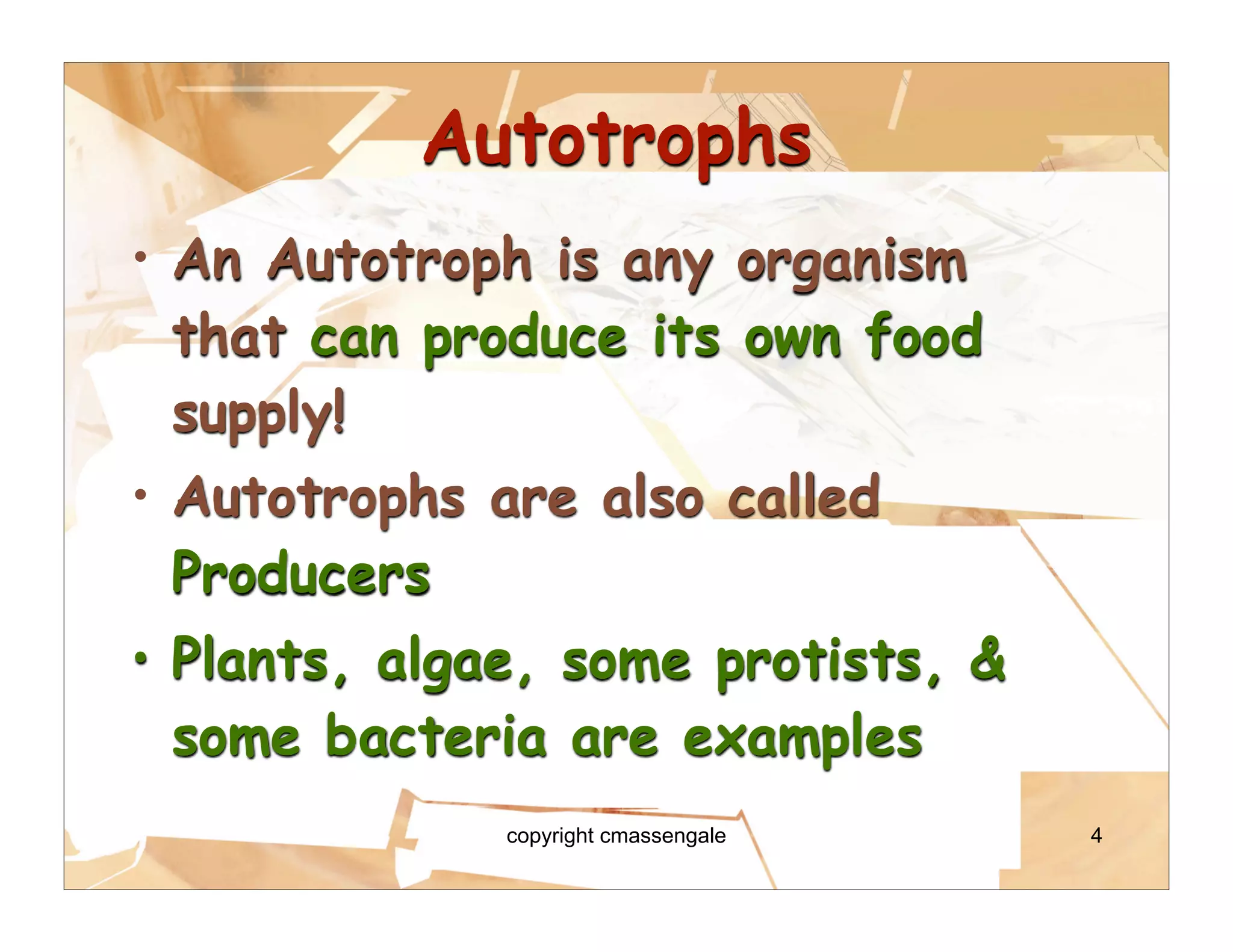 Autotrophs

• An Autotroph is any organism that can produce its own food supply!

• Autotrophs are also called Producers

• Plants, algae, some protists, & some bacteria are examples

copyright cmassengale

4